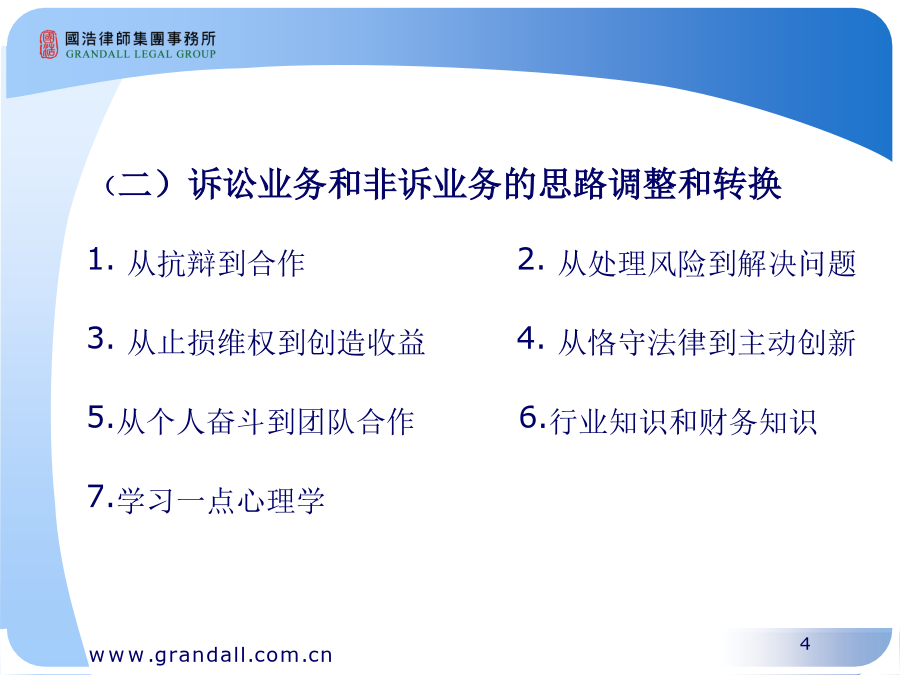 國浩律師集團事務所
GRANDALL LEGAL GROUP

（二）诉讼业务和非诉业务的思路调整和转换

1. 从抗辩到合作

2. 从处理风险到解决问题

3. 从止损维权到创造收益

4. 从恪守法律到主动创新

5.从个人奋斗到团队合作

6.行业知识和财务知识

7.学习一点心理学

www.grandall.com.cn

4